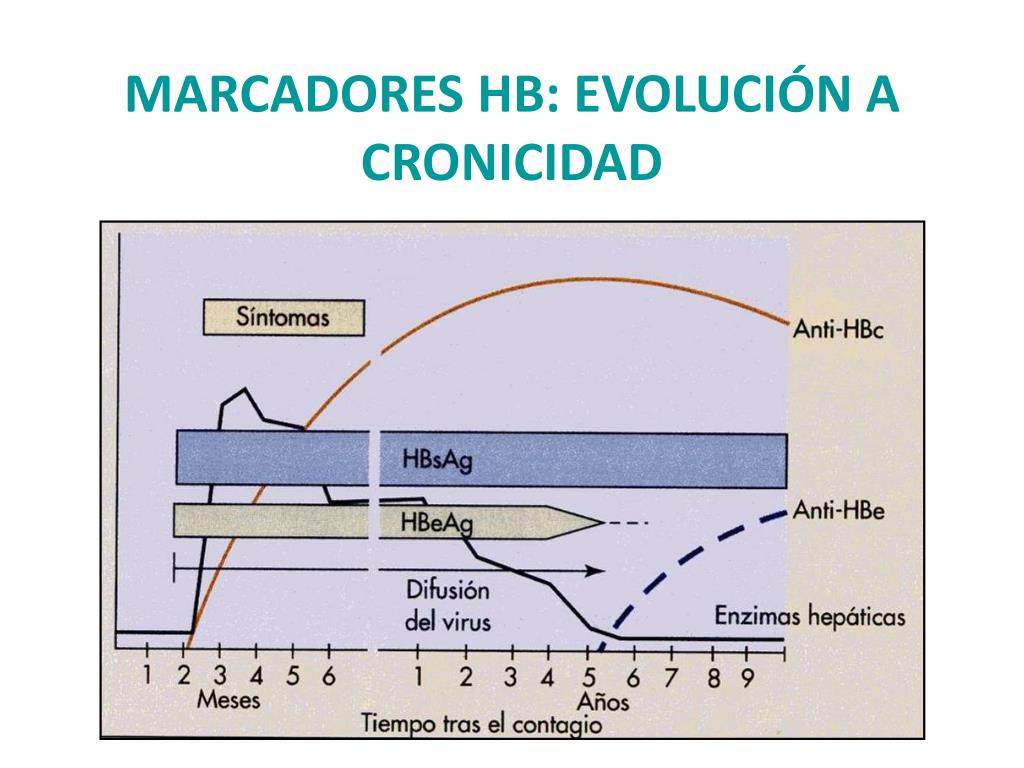 MARCADORES HB: EVOLUCIÓN A CRONICIDAD

Síntomas

Anti-HBc

HBsAg

HBeAg

Anti-HBe

Difusión del virus

Enzimas hepáticas

1 2 3 4 5 6
Meses

1 2 3 4 5 6 7 8 9
Años

Tiempo tras el contagio